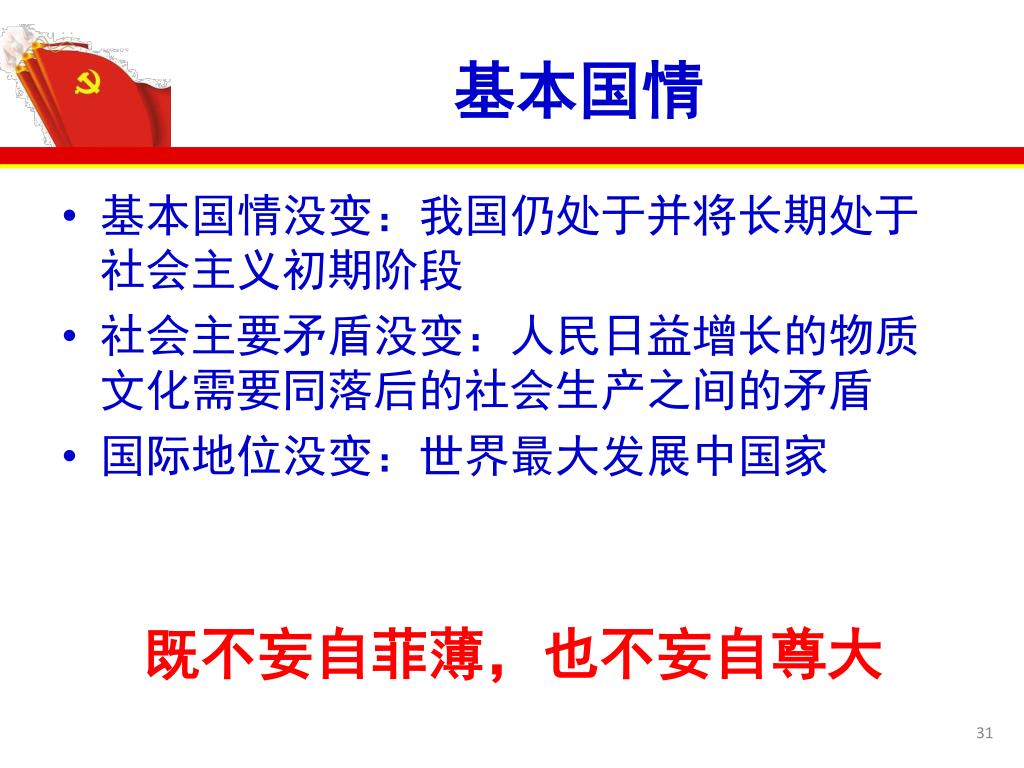 基本国情

• 基本国情没变：我国仍处于并将长期处于社会主义初期阶段
• 社会主要矛盾没变：人民日益增长的物质文化需要同落后的社会生产之间的矛盾
• 国际地位没变：世界最大发展中国家

既不妄自菲薄，也不妄自尊大

31